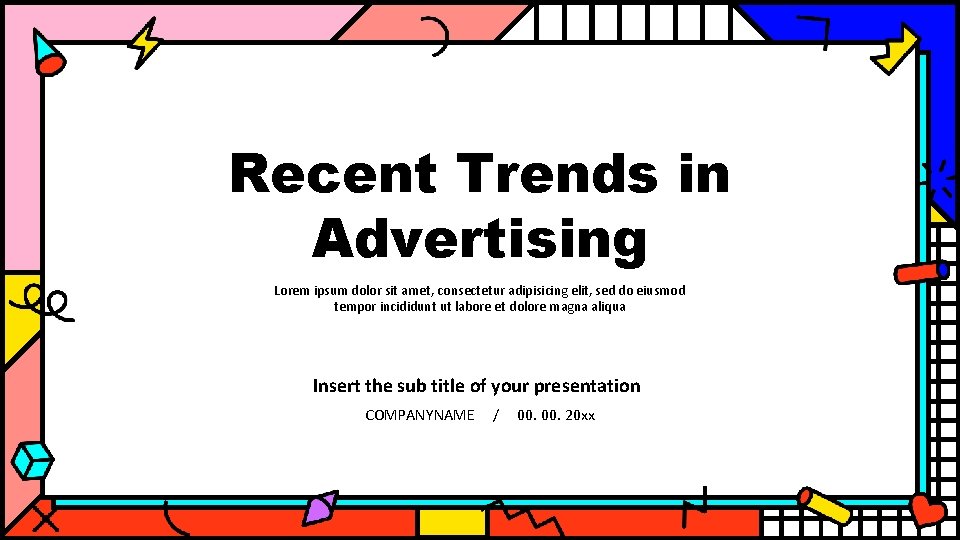 Recent Trends in Advertising

Lorem ipsum dolor sit amet, consectetur adipisicing elit, sed do eiusmod tempor incididunt ut labore et dolore magna aliqua

Insert the sub title of your presentation

COMPANYNAME / 00. 00. 20xx